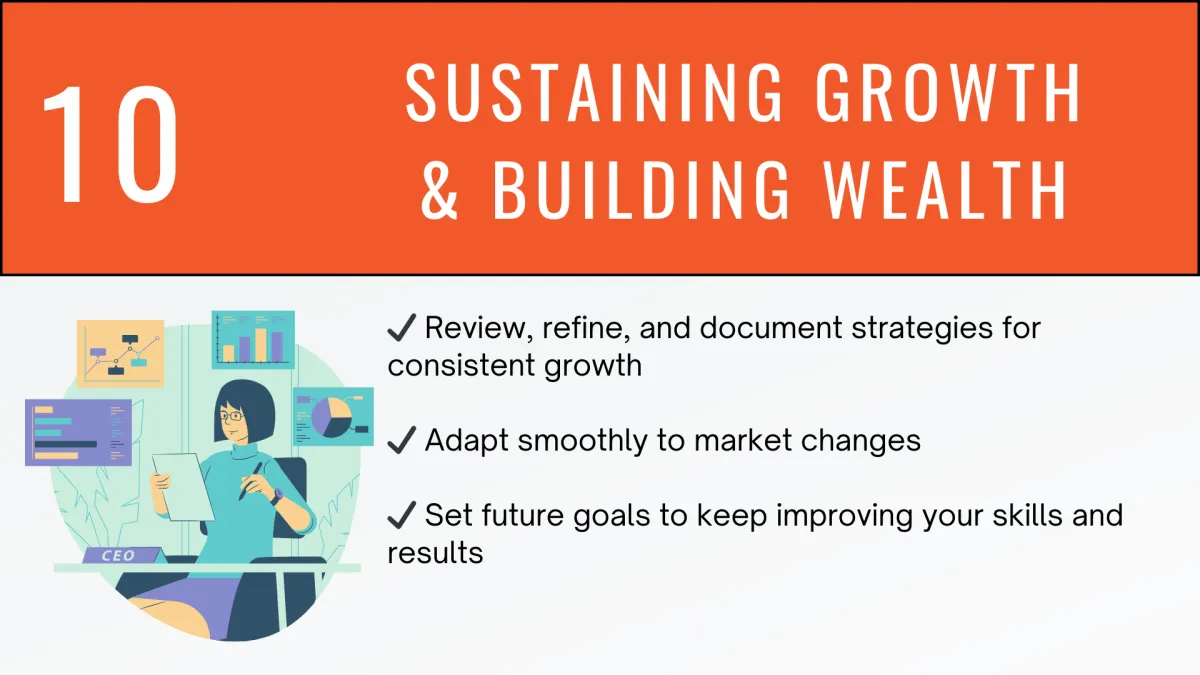 10

SUSTAINING GROWTH & BUILDING WEALTH

CEO

✓ Review, refine, and document strategies for consistent growth

✓ Adapt smoothly to market changes

✓ Set future goals to keep improving your skills and results